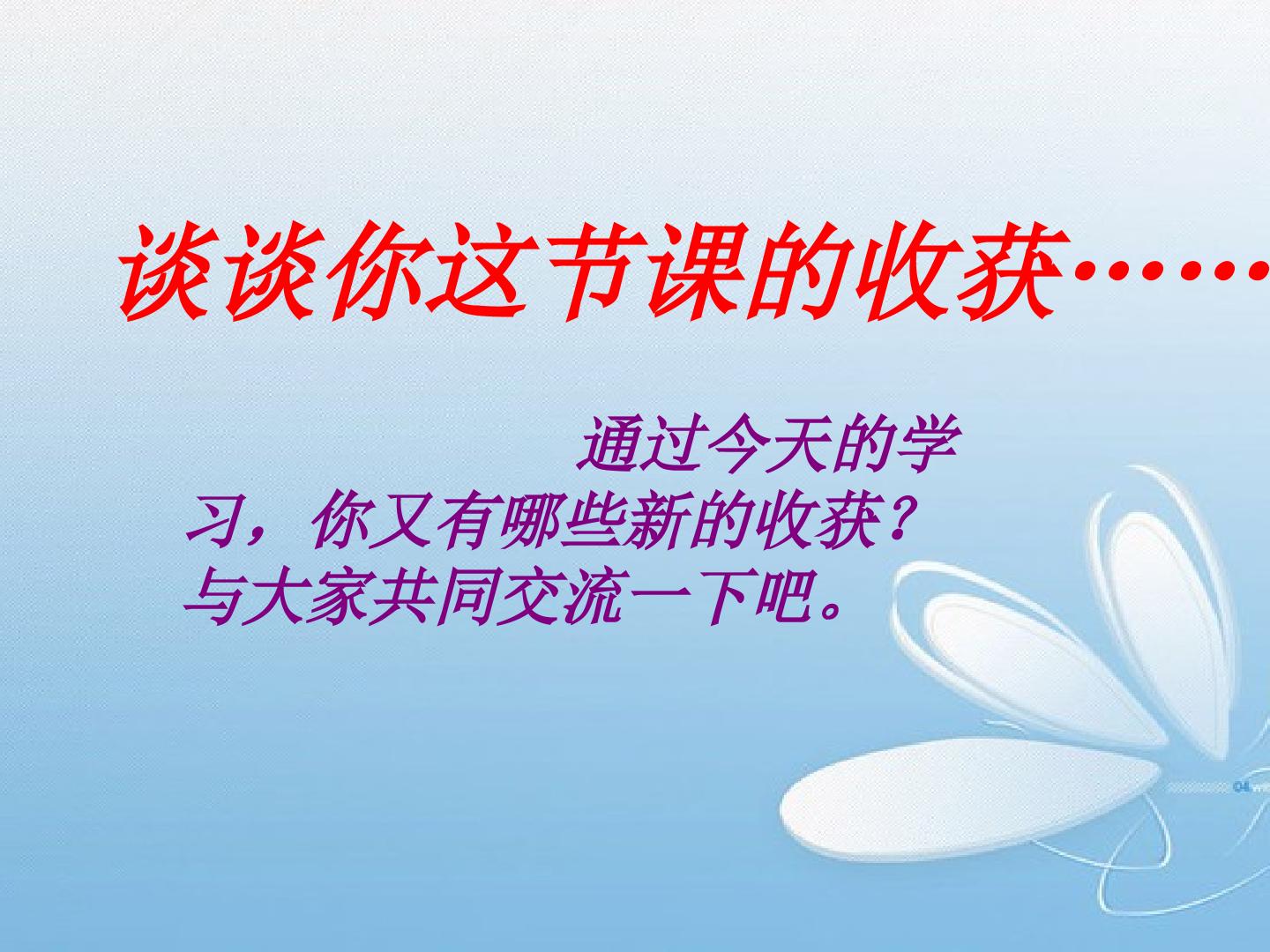 谈谈你这节课的收获……

通过今天的学习，你又有哪些新的收获？与大家共同交流一下吧。